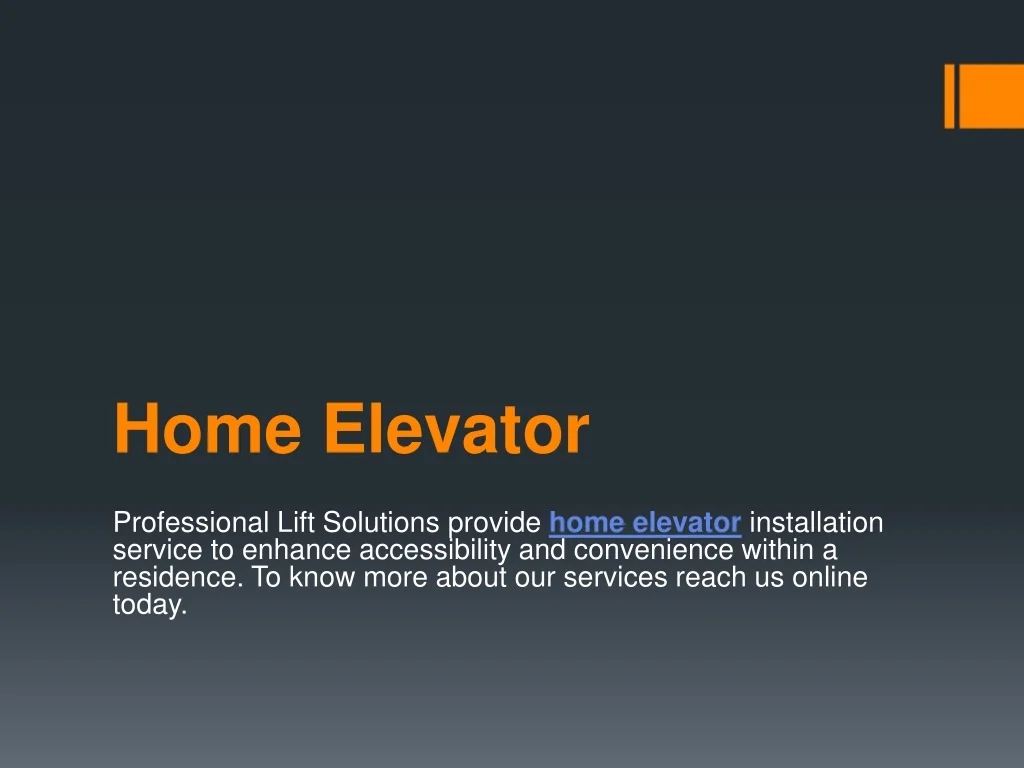 Home Elevator

Professional Lift Solutions provide home elevator installation service to enhance accessibility and convenience within a residence. To know more about our services reach us online today.